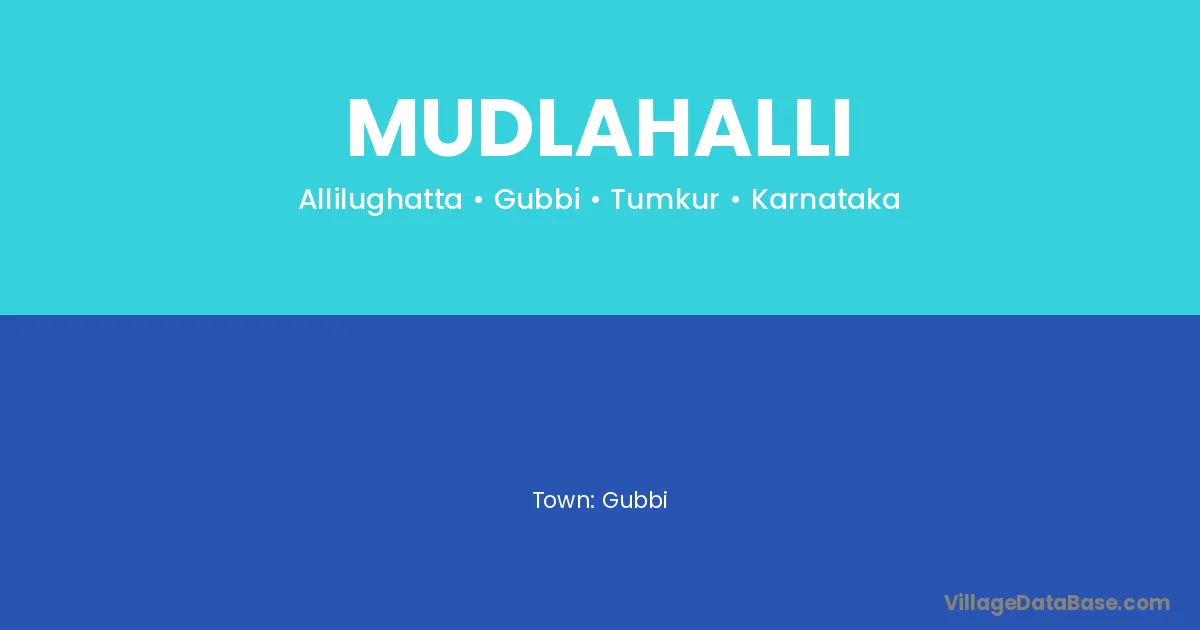 MUDLAHALLI

Allilughatta • Gubbi • Tumkur • Karnataka

Town: Gubbi

VillageDataBase.com